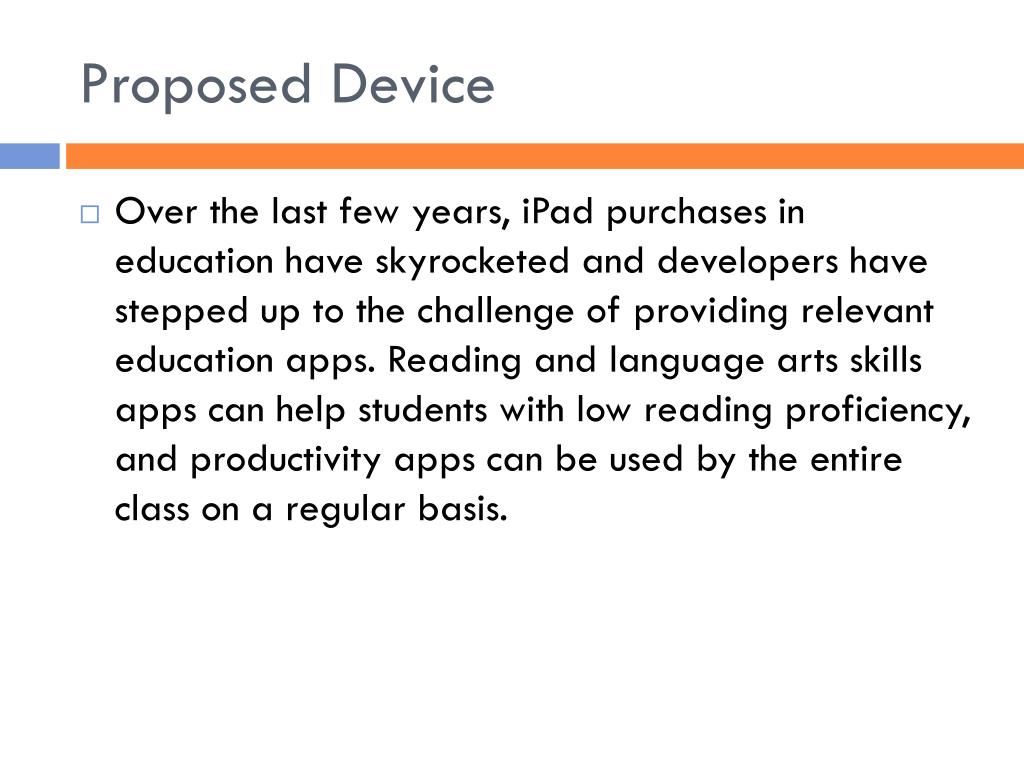 Proposed Device

□ Over the last few years, iPad purchases in education have skyrocketed and developers have stepped up to the challenge of providing relevant education apps. Reading and language arts skills apps can help students with low reading proficiency, and productivity apps can be used by the entire class on a regular basis.